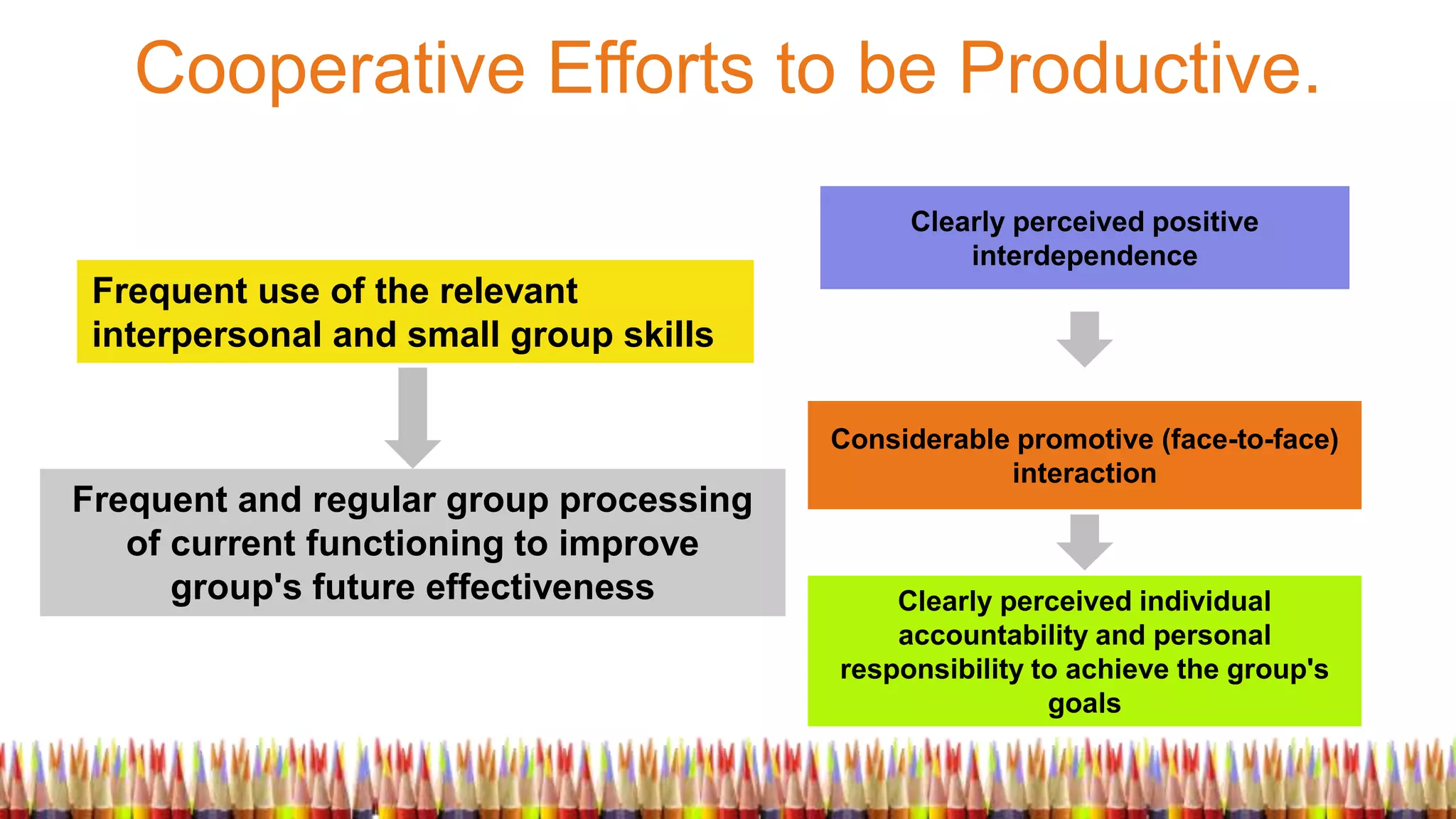 Cooperative Efforts to be Productive.

Frequent use of the relevant interpersonal and small group skills

Frequent and regular group processing of current functioning to improve group's future effectiveness

Clearly perceived positive interdependence

Considerable promotive (face-to-face) interaction

Clearly perceived individual accountability and personal responsibility to achieve the group's goals